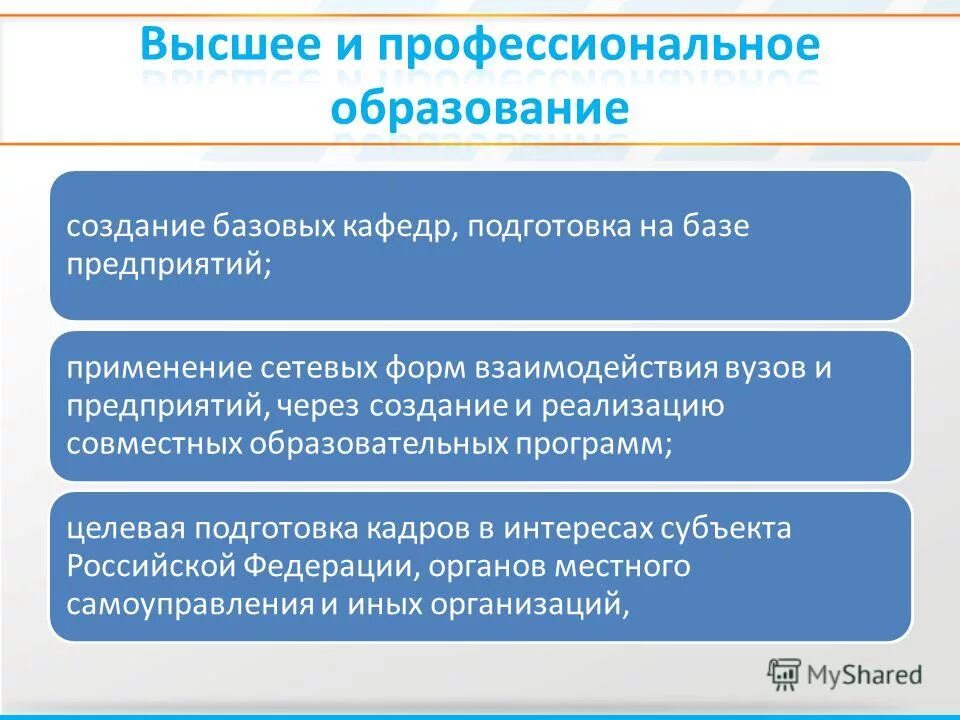 Высшее и профессиональное образование

создание базовых кафедр, подготовка на базе предприятий;

применение сетевых форм взаимодействия вузов и предприятий, через создание и реализацию совместных образовательных программ;

целевая подготовка кадров в интересах субъекта Российской Федерации, органов местного самоуправления и иных организаций,

MyShared